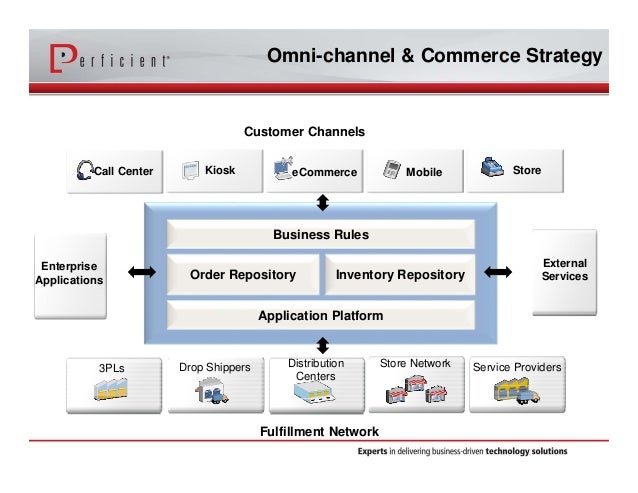 Perficient

Omni-channel & Commerce Strategy

Customer Channels

Call Center

Kiosk

eCommerce

Mobile

Store

Enterprise Applications

Business Rules

Order Repository

Inventory Repository

Application Platform

External Services

3PLs

Drop Shippers

Distribution Centers

Store Network

Service Providers

Fulfillment Network

Experts in delivering business-driven technology solutions